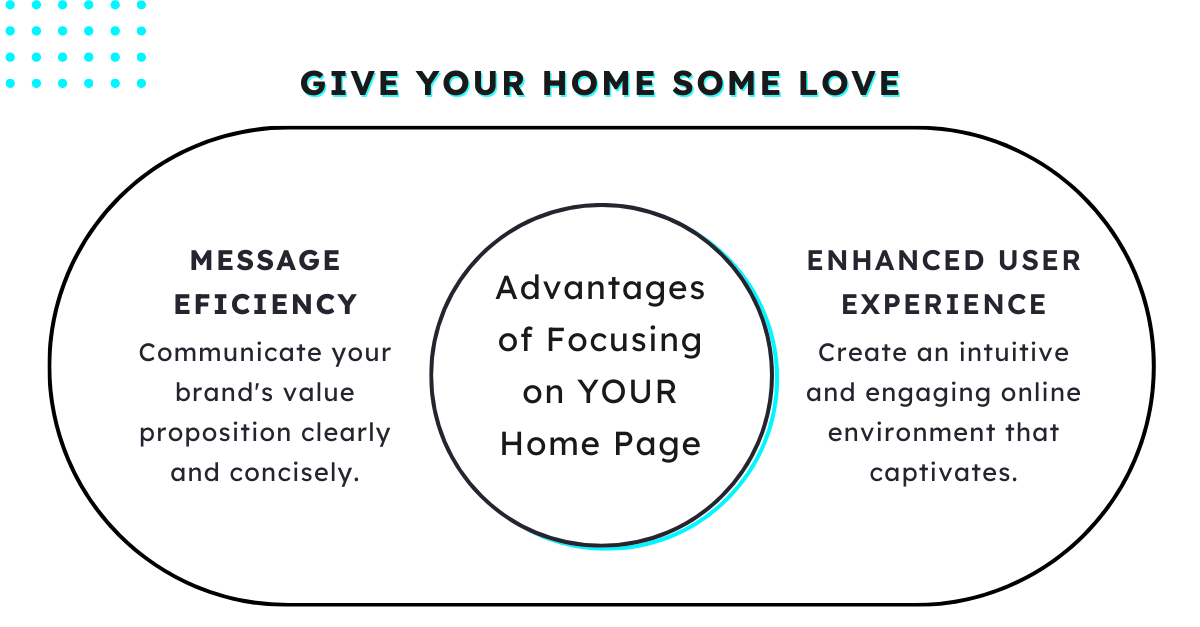 GIVE YOUR HOME SOME LOVE

MESSAGE EFICIENCY

Communicate your brand's value proposition clearly and concisely.

Advantages of Focusing on YOUR Home Page

ENHANCED USER EXPERIENCE

Create an intuitive and engaging online environment that captivates.